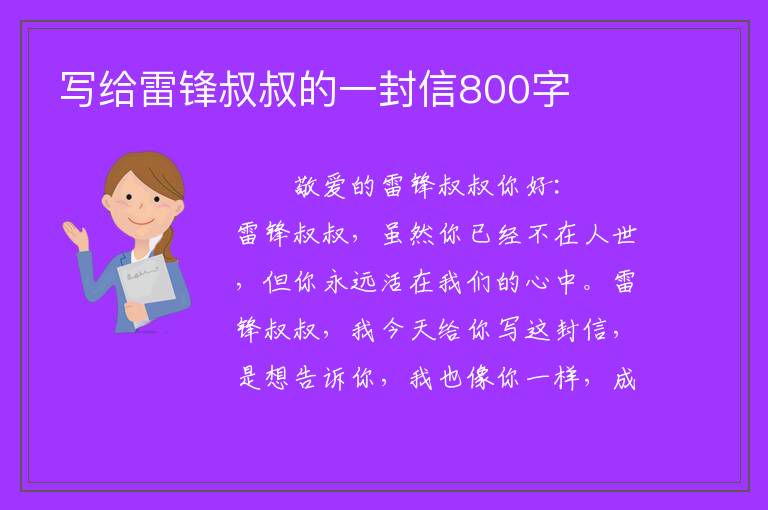 写给雷锋叔叔的一封信800字

敬爱的雷锋叔叔你好:

雷锋叔叔，虽然你已经不在人世，但你永远活在我们的心中。雷锋叔叔，我今天给你写这封信，是想告诉你，我也像你一样，成